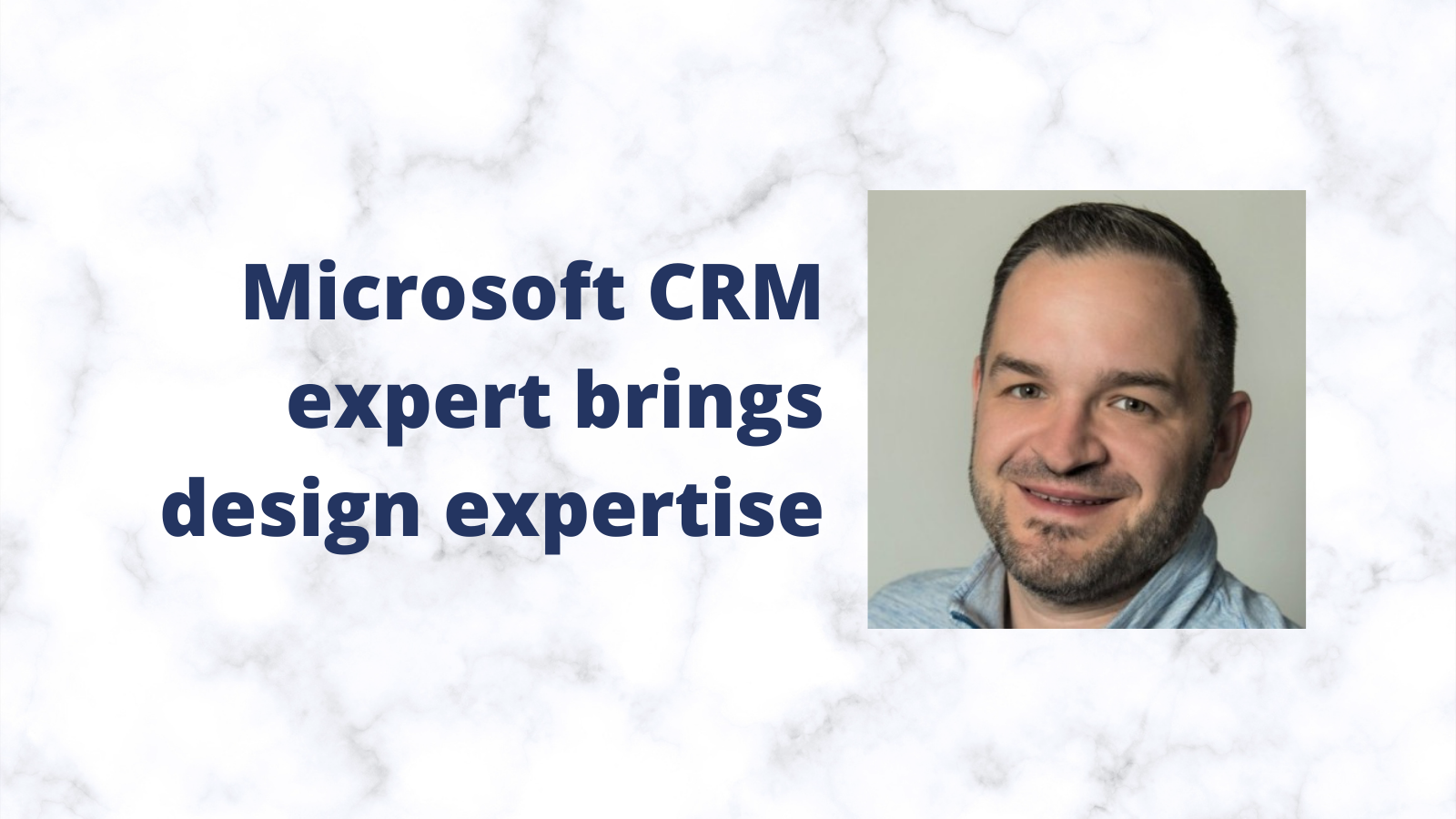 Microsoft CRM expert brings design expertise